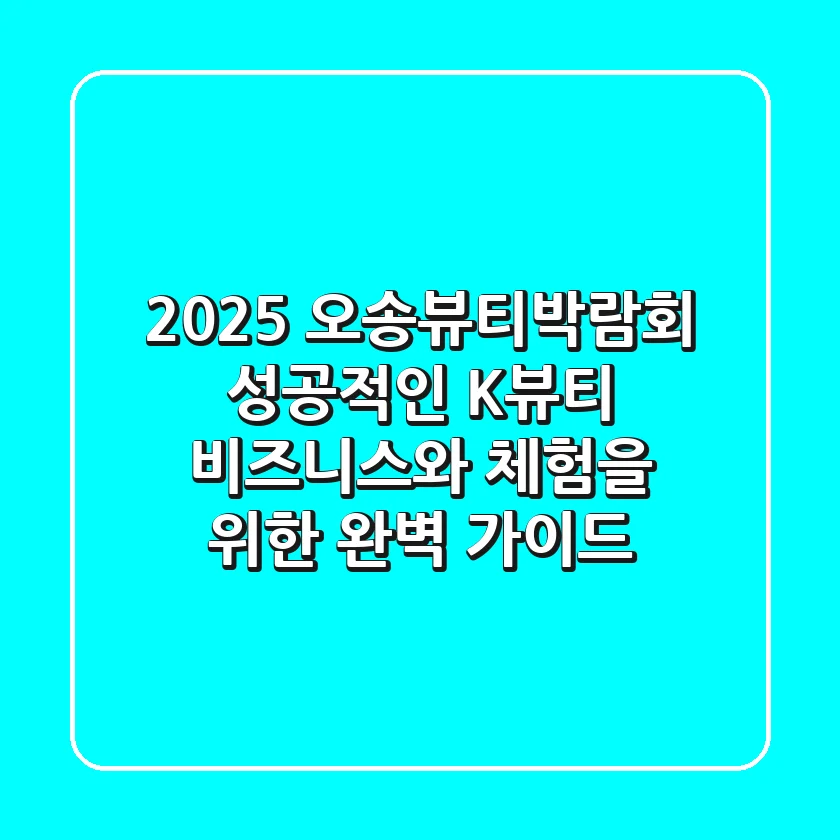 2025 오송뷰티박람회 성공적인 K뷰티 비즈니스와 체험을 위한 완벽 가이드